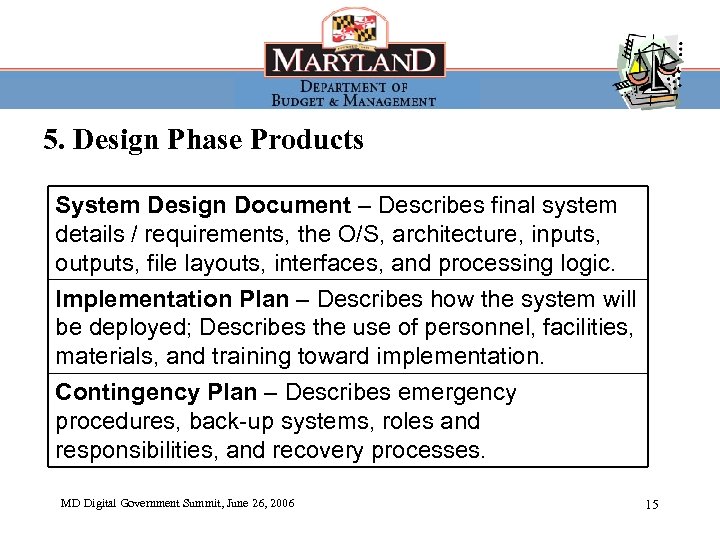 MARYLAND
DEPARTMENT OF
BUDGET & MANAGEMENT

5. Design Phase Products

| System Design Document – Describes final system details / requirements, the O/S, architecture, inputs, outputs, file layouts, interfaces, and processing logic. |
|---|
| Implementation Plan – Describes how the system will be deployed; Describes the use of personnel, facilities, materials, and training toward implementation. |
| Contingency Plan – Describes emergency procedures, back-up systems, roles and responsibilities, and recovery processes. |

MD Digital Government Summit, June 26, 2006

15